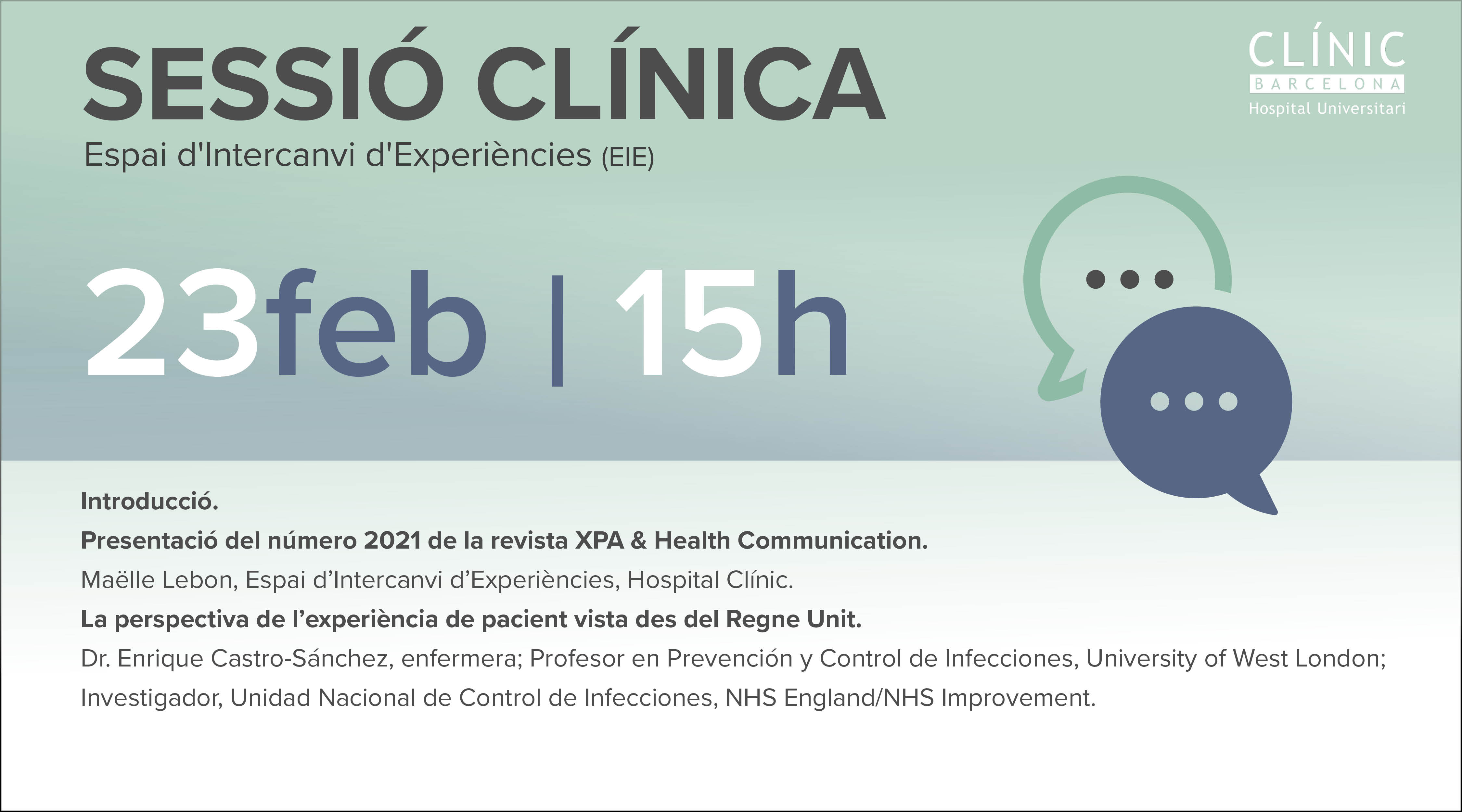 SESSIÓ CLÍNICA
Espai d'Intercanvi d'Experiències (EIE)

CLÍNIC
BARCELONA
Hospital Universitari

23feb | 15h

Introducció.
Presentació del número 2021 de la revista XPA & Health Communication.
Maëlle Lebon, Espai d'Intercanvi d'Experiències, Hospital Clínic.
La perspectiva de l'experiència de pacient vista des del Regne Unit.
Dr. Enrique Castro-Sánchez, enfermera; Profesor en Prevención y Control de Infecciones, University of West London; Investigador, Unidad Nacional de Control de Infecciones, NHS England/NHS Improvement.